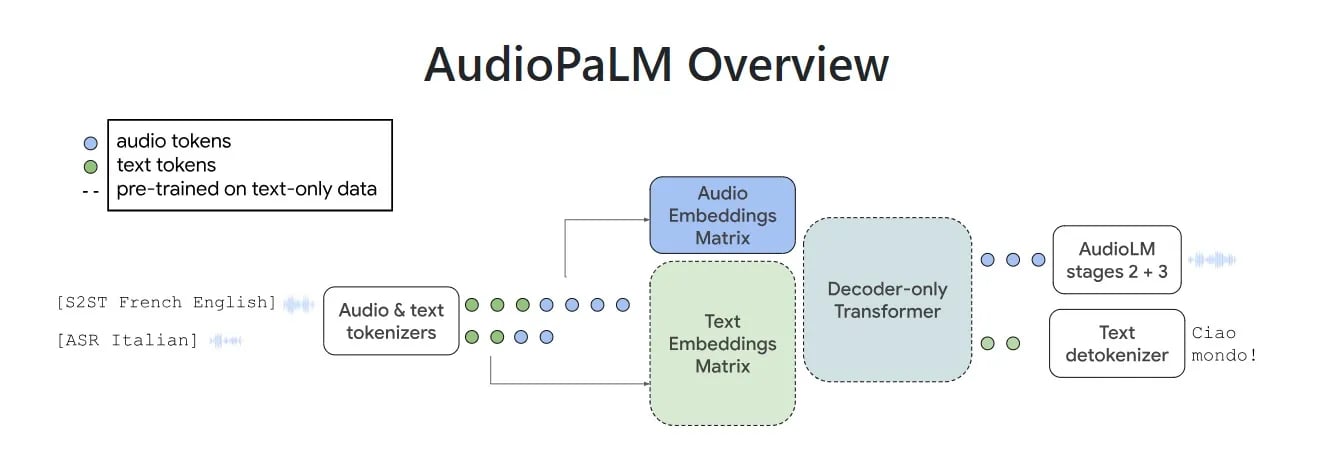 AudioPaLM Overview

audio tokens
text tokens
- - pre-trained on text-only data

[S2ST French English]

[ASR Italian]

Audio & text tokenizers

Audio Embeddings Matrix

Text Embeddings Matrix

Decoder-only Transformer

AudioLM stages 2 + 3

Text detokenizer

Ciao mondo!